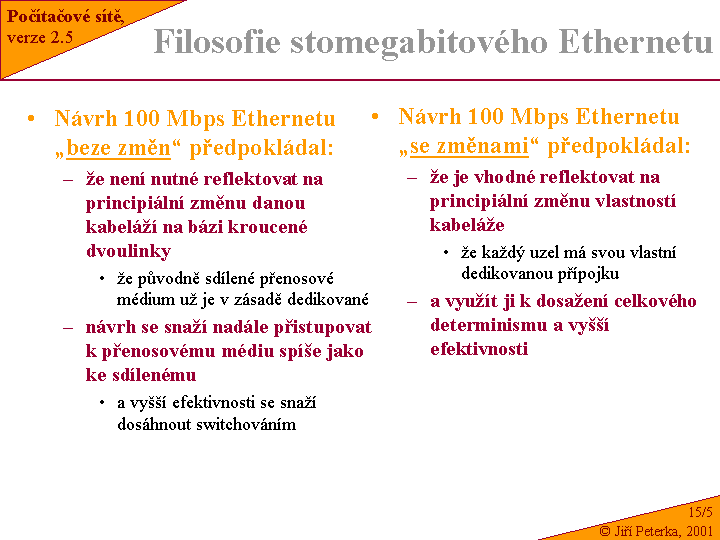 Počítačové sítě, verze 2.5

Filosofie stomegabitového Ethernetu

• Návrh 100 Mbps Ethernetu „beze změn“ předpokládal:
– že není nutné reflektovat na principiální změnu danou kabeláží na bázi kroucené dvoulinky
• že původně sdílené přenosové médium už je v zásadě dedikované
– návrh se snaží nadále přistupovat k přenosovému médiu spíše jako ke sdílenému
• a vyšší efektivnosti se snaží dosáhnout switchováním

• Návrh 100 Mbps Ethernetu „se změnami“ předpokládal:
– že je vhodné reflektovat na principiální změnu vlastností kabeláže
• že každý uzel má svou vlastní dedikovanou přípojku
– a využít ji k dosažení celkového determinismu a vyšší efektivnosti

15/5
© Jiří Peterka, 2001